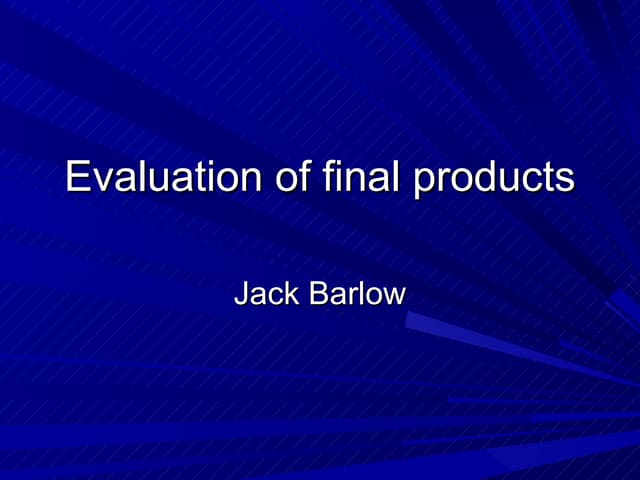 Evaluation of final products

Jack Barlow